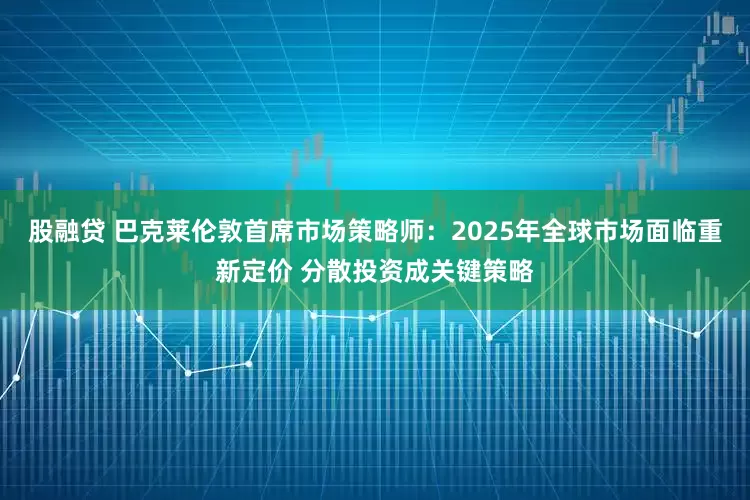 股融贷 巴克莱伦敦首席市场策略师：2025年全球市场面临重新定价 分散投资成关键策略